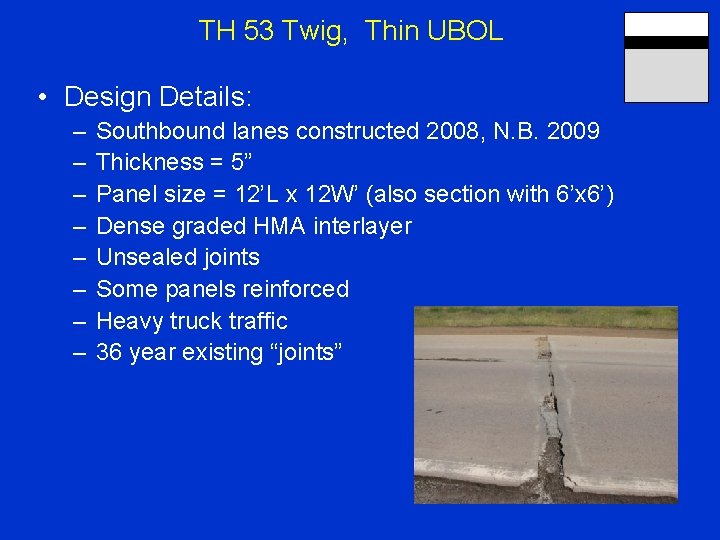 TH 53 Twig, Thin UBOL

• Design Details:
– Southbound lanes constructed 2008, N.B. 2009
– Thickness = 5”
– Panel size = 12’L x 12W’ (also section with 6’x6’)
– Dense graded HMA interlayer
– Unsealed joints
– Some panels reinforced
– Heavy truck traffic
– 36 year existing “joints”